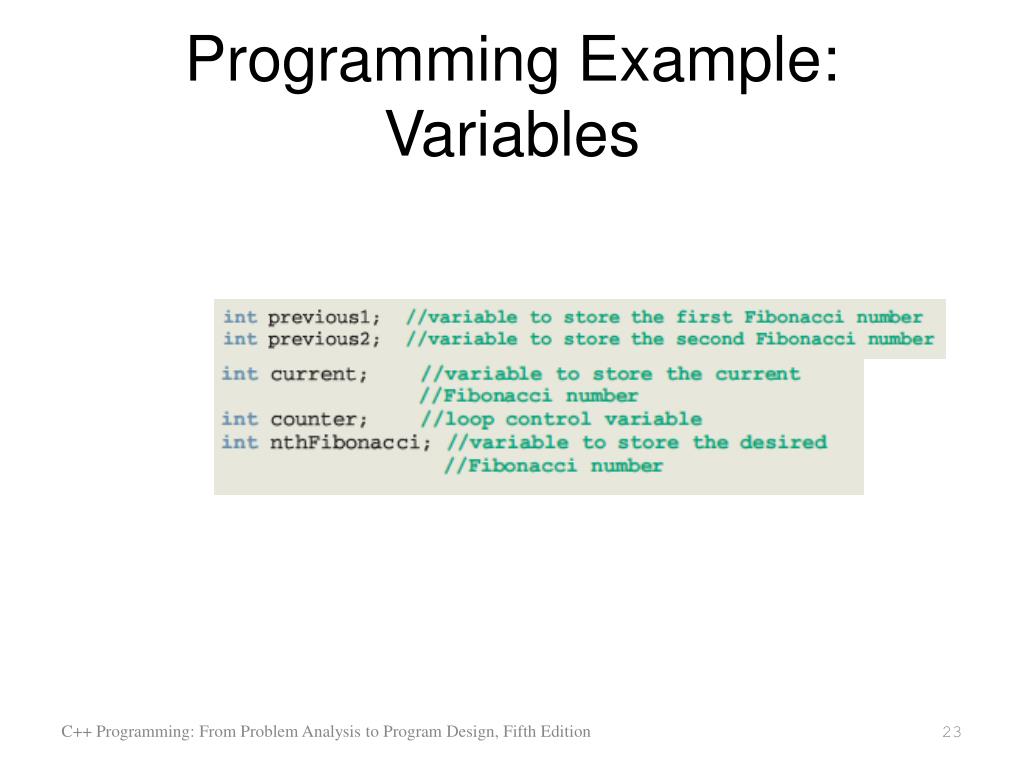 Programming Example: Variables

int previous1;  //variable to store the first Fibonacci number
int previous2;  //variable to store the second Fibonacci number
int current;    //variable to store the current
                //Fibonacci number
int counter;    //loop control variable
int nthFibonacci; //variable to store the desired
                  //Fibonacci number

C++ Programming: From Problem Analysis to Program Design, Fifth Edition

23